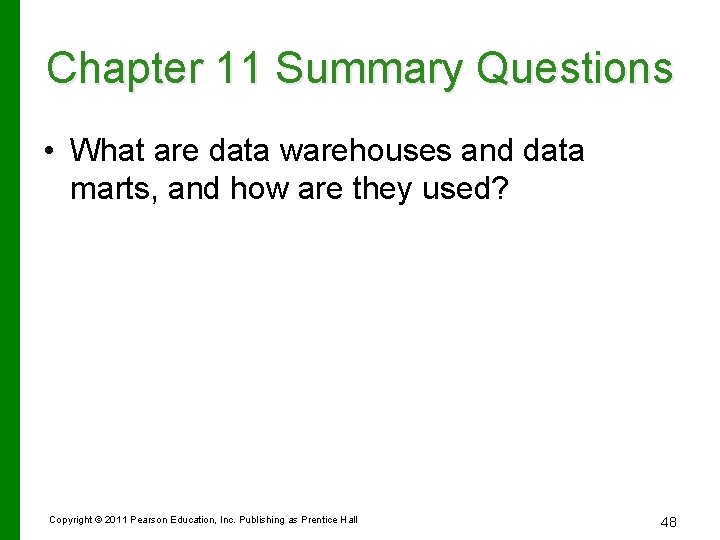 Chapter 11 Summary Questions

• What are data warehouses and data marts, and how are they used?

Copyright © 2011 Pearson Education, Inc. Publishing as Prentice Hall

48